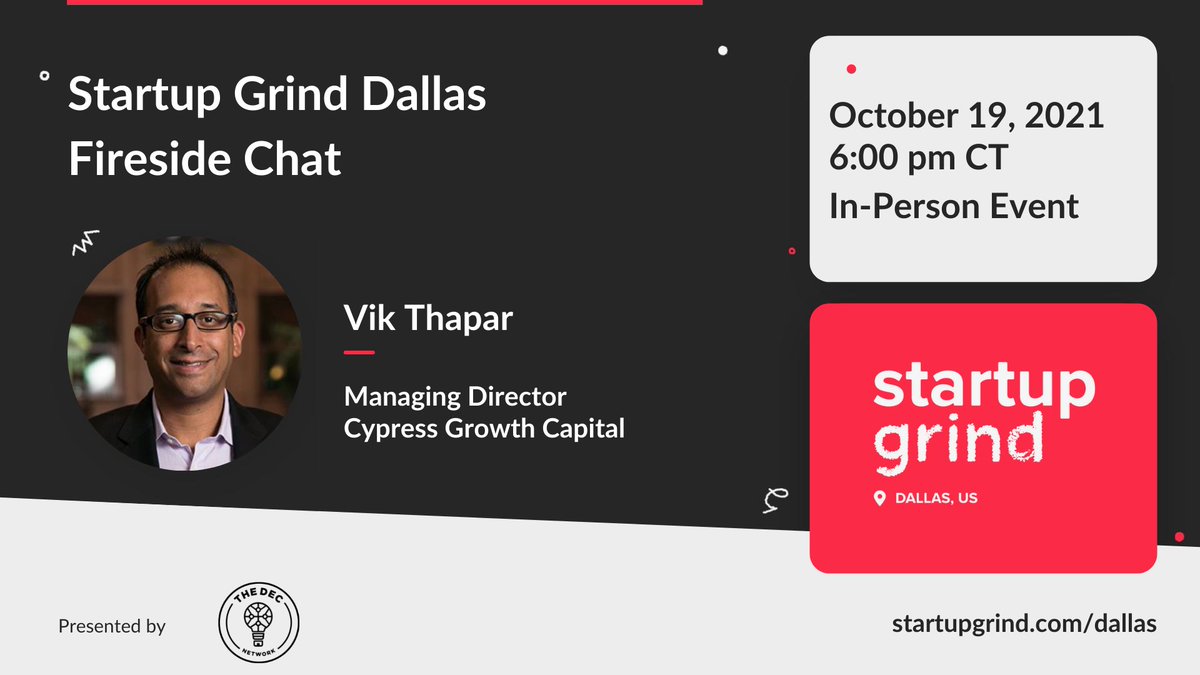 Startup Grind Dallas
Fireside Chat

Vik Thapar

Managing Director
Cypress Growth Capital

October 19, 2021
6:00 pm CT
In-Person Event

startup
grind

DALLAS, US

Presented by

THE DEC
NETWORK

startupgrind.com/dallas